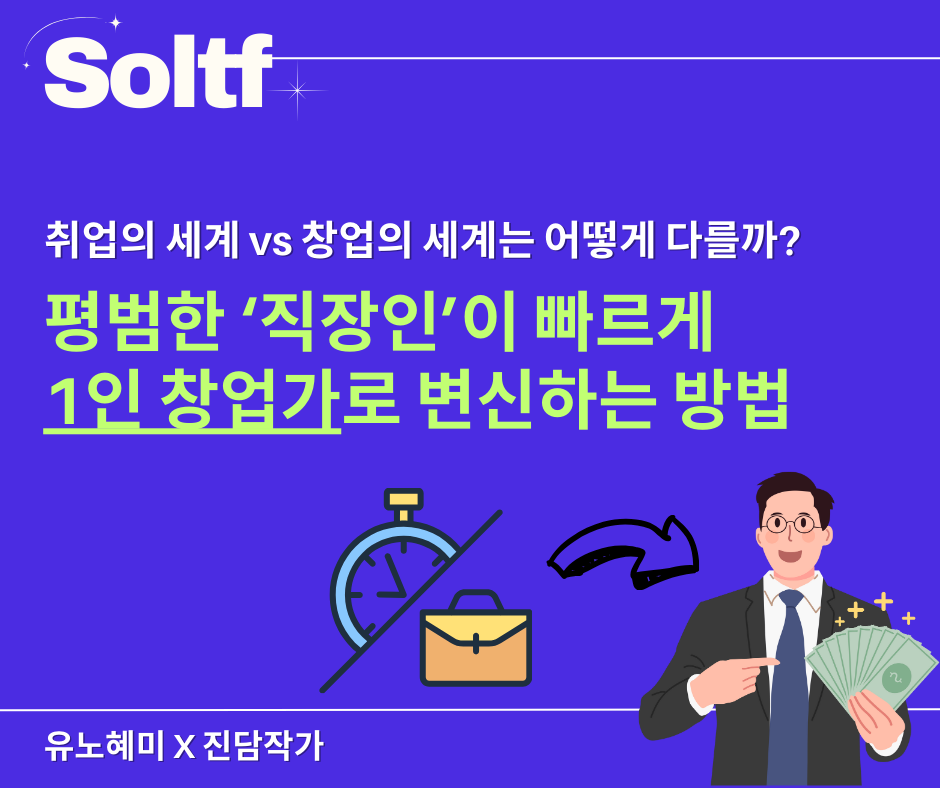 Soltf

취업의 세계 vs 창업의 세계는 어떻게 다를까?

평범한 ‘직장인’이 빠르게
1인 창업가로 변신하는 방법

유노혜미 X 진담작가